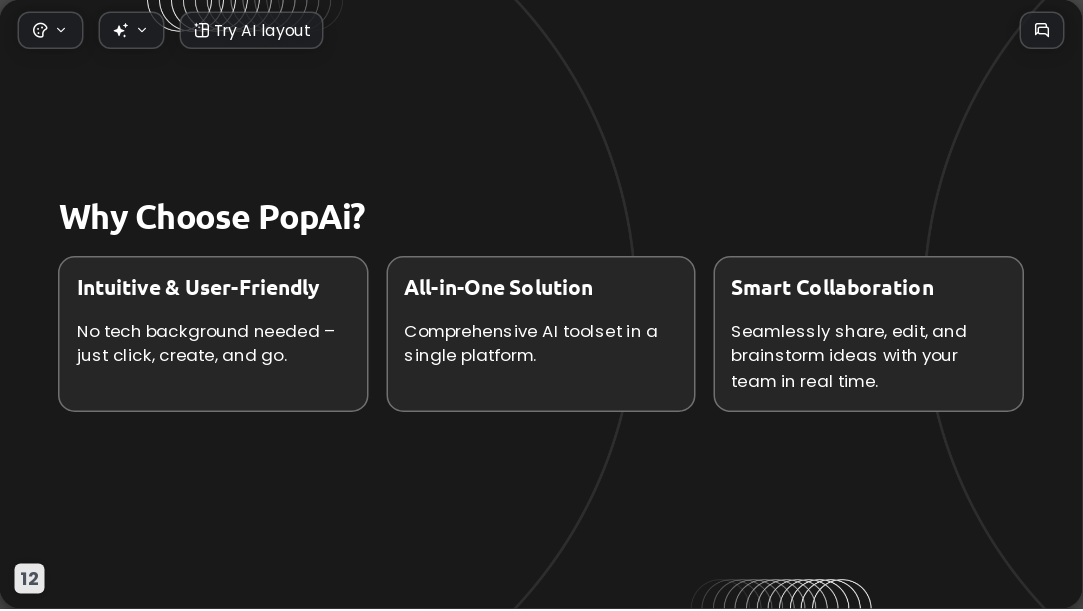 Try AI layout

Why Choose PopAi?

Intuitive & User-Friendly

No tech background needed – just click, create, and go.

All-in-One Solution

Comprehensive AI toolset in a single platform.

Smart Collaboration

Seamlessly share, edit, and brainstorm ideas with your team in real time.

12